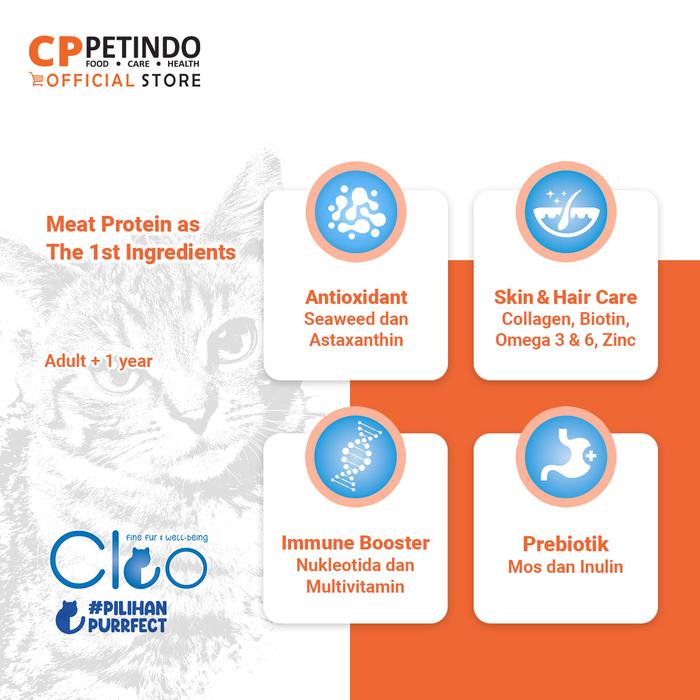 CP PETINDO
FOOD • CARE • HEALTH
OFFICIAL STORE

Meat Protein as The 1st Ingredients

Adult + 1 year

Antioxidant
Seaweed dan Astaxanthin

Skin & Hair Care
Collagen, Biotin, Omega 3 & 6, Zinc

Immune Booster
Nukleotida dan Multivitamin

Prebiotik
Mos dan Inulin

fine fur & well-being
Cleo
#PILIHAN PURRFECT